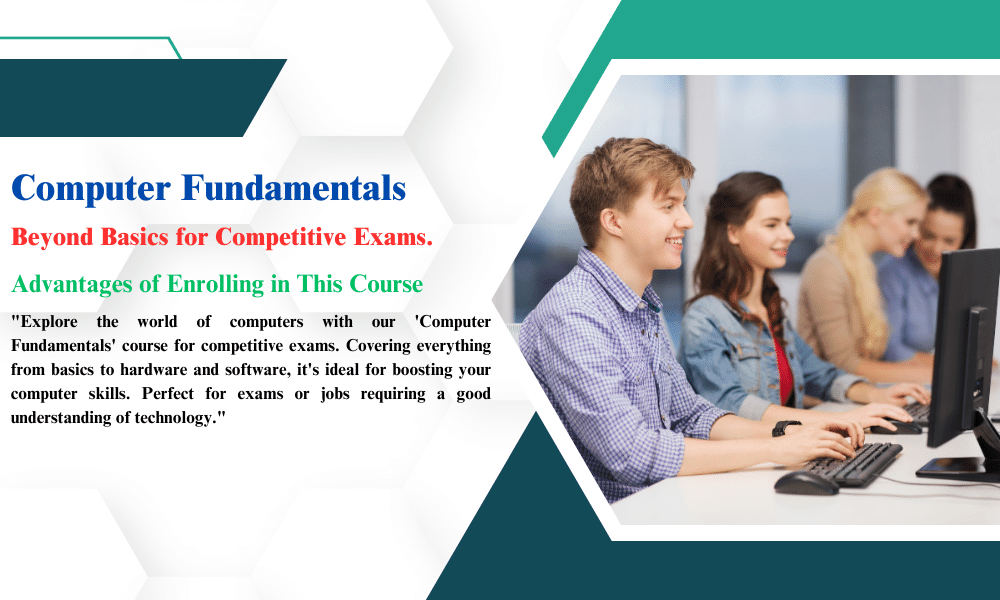 Computer Fundamentals

Beyond Basics for Competitive Exams.

Advantages of Enrolling in This Course

"Explore the world of computers with our 'Computer Fundamentals' course for competitive exams. Covering everything from basics to hardware and software, it's ideal for boosting your computer skills. Perfect for exams or jobs requiring a good understanding of technology."